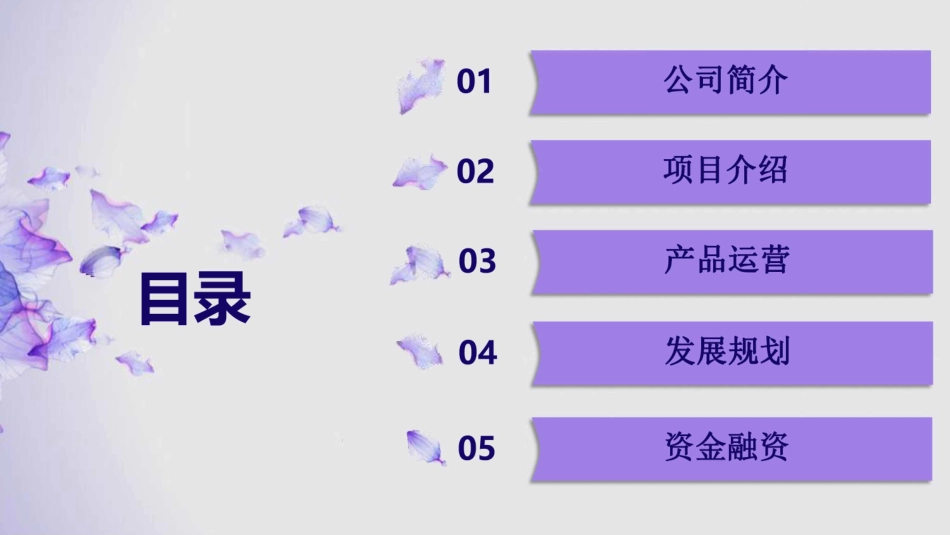 目录

01 公司简介

02 项目介绍

03 产品运营

04 发展规划

05 资金融资